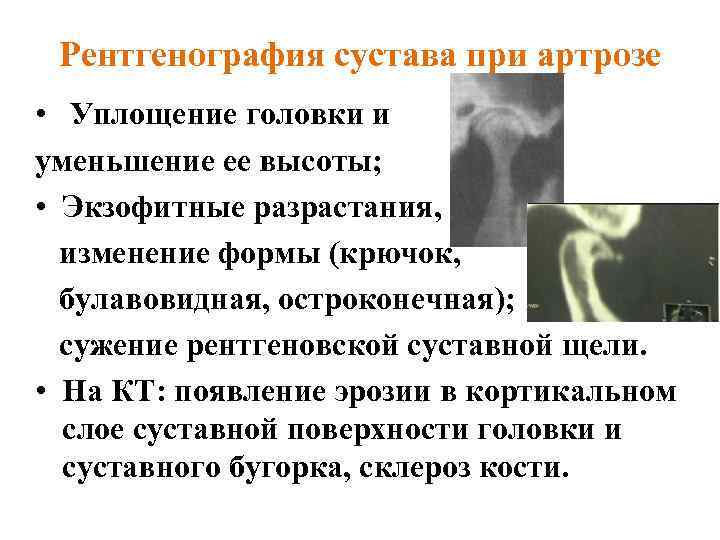 Рентгенография сустава при артрозе

• Уплощение головки и уменьшение ее высоты;

• Экзофитные разрастания, изменение формы (крючок, булавовидная, остроконечная); сужение рентгеновской суставной щели.

• На КТ: появление эрозии в кортикальном слое суставной поверхности головки и суставного бугорка, склероз кости.